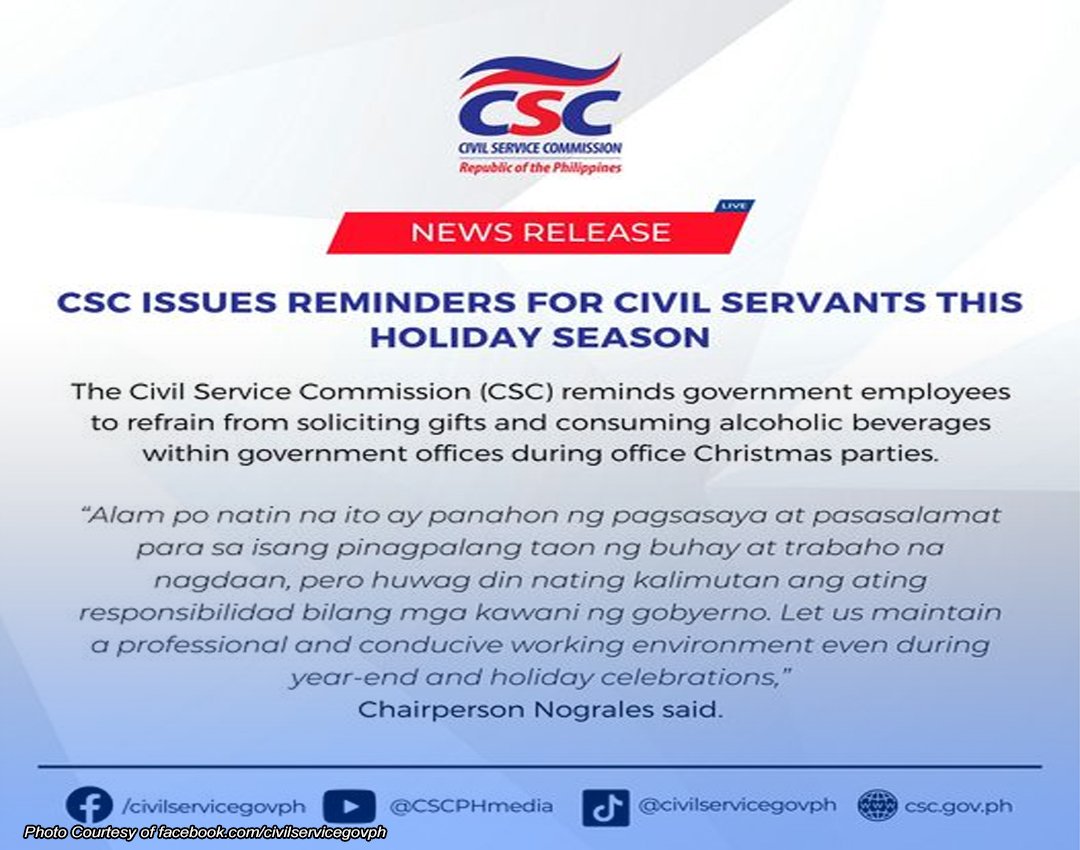 CSC
CIVIL SERVICE COMMISSION
Republic of the Philippines

LIVE
NEWS RELEASE

CSC ISSUES REMINDERS FOR CIVIL SERVANTS THIS HOLIDAY SEASON

The Civil Service Commission (CSC) reminds government employees to refrain from soliciting gifts and consuming alcoholic beverages within government offices during office Christmas parties.

"Alam po natin na ito ay panahon ng pagsasaya at pasasalamat para sa isang pinagpalang taon ng buhay at trabaho na nagdaan, pero huwag din nating kalimutan ang ating responsibilidad bilang mga kawani ng gobyerno. Let us maintain a professional and conducive working environment even during year-end and holiday celebrations," Chairperson Nograles said.

/civilservicegovph @CSCPHmedia @civilservicegovph csc.gov.ph

Photo Courtesy of facebook.com/civilservicegovph